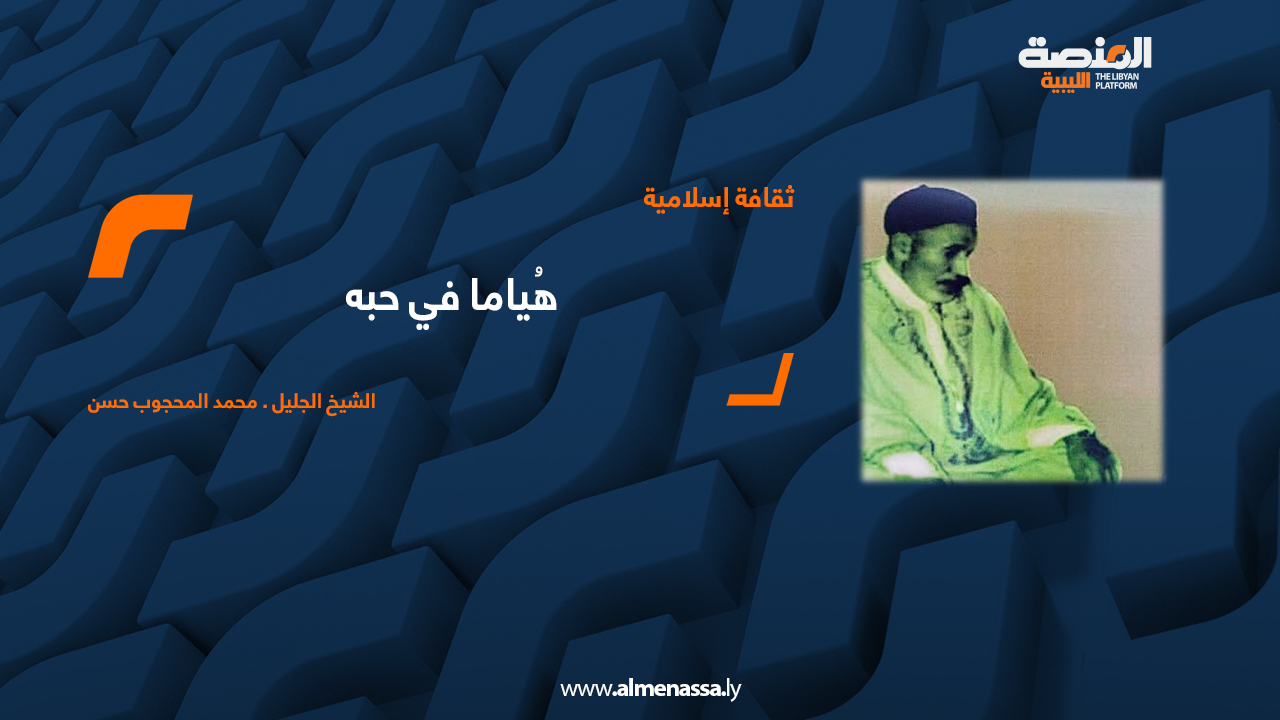 المنصة الليبية
THE LIBYAN PLATFORM

ثقافة إسلامية

هُياما في حبه

الشيخ الجليل . محمد المحجوب حسن

www.almenassa.ly